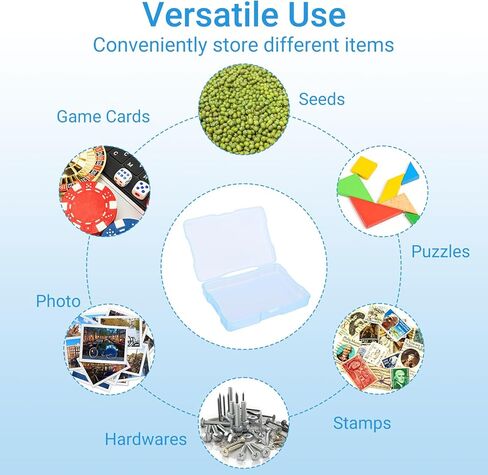 Versatile Use
Conveniently store different items

Seeds

Game Cards

Puzzles

Photo

Stamps

Hardwares